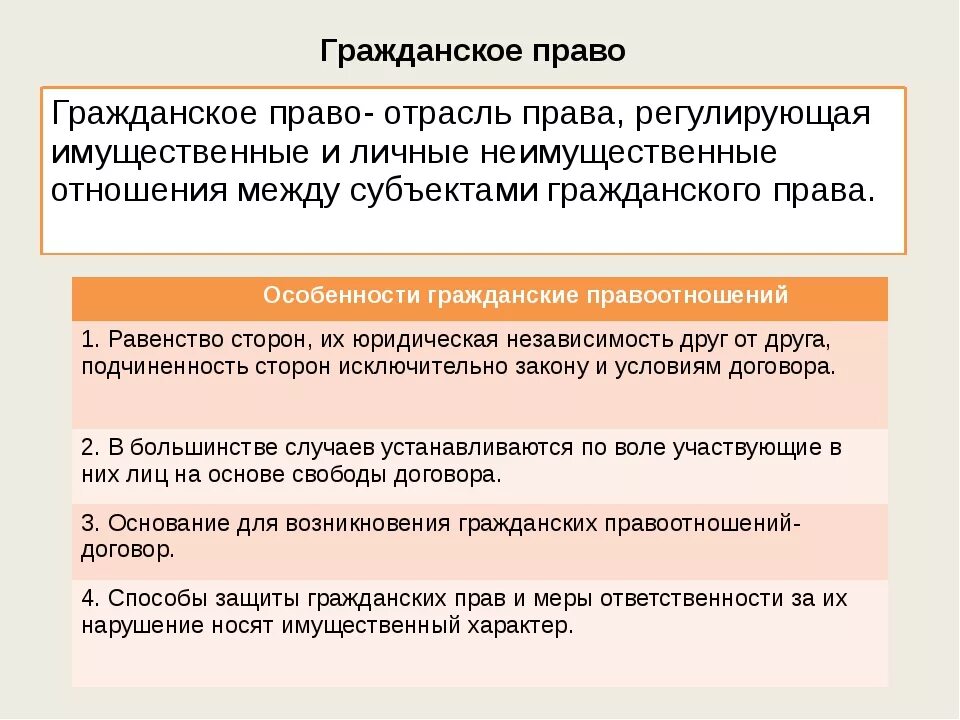 Гражданское право

Гражданское право- отрасль права, регулирующая имущественные и личные неимущественные отношения между субъектами гражданского права.

| Особенности гражданские правоотношений |
|---|
| 1. Равенство сторон, их юридическая независимость друг от друга, подчиненность сторон исключительно закону и условиям договора. |
| 2. В большинстве случаев устанавливаются по воле участвующие в них лиц на основе свободы договора. |
| 3. Основание для возникновения гражданских правоотношений- договор. |
| 4. Способы защиты гражданских прав и меры ответственности за их нарушение носят имущественный характер. |